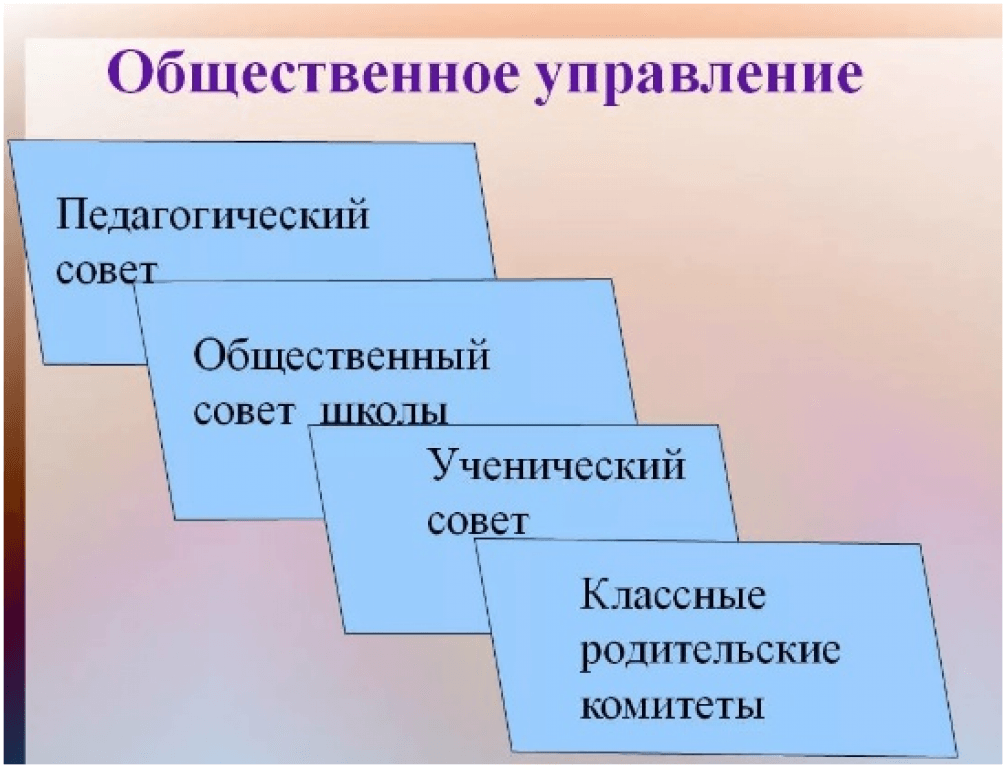 Общественное управление

Педагогический совет

Общественный совет школы

Ученический совет

Классные родительские комитеты